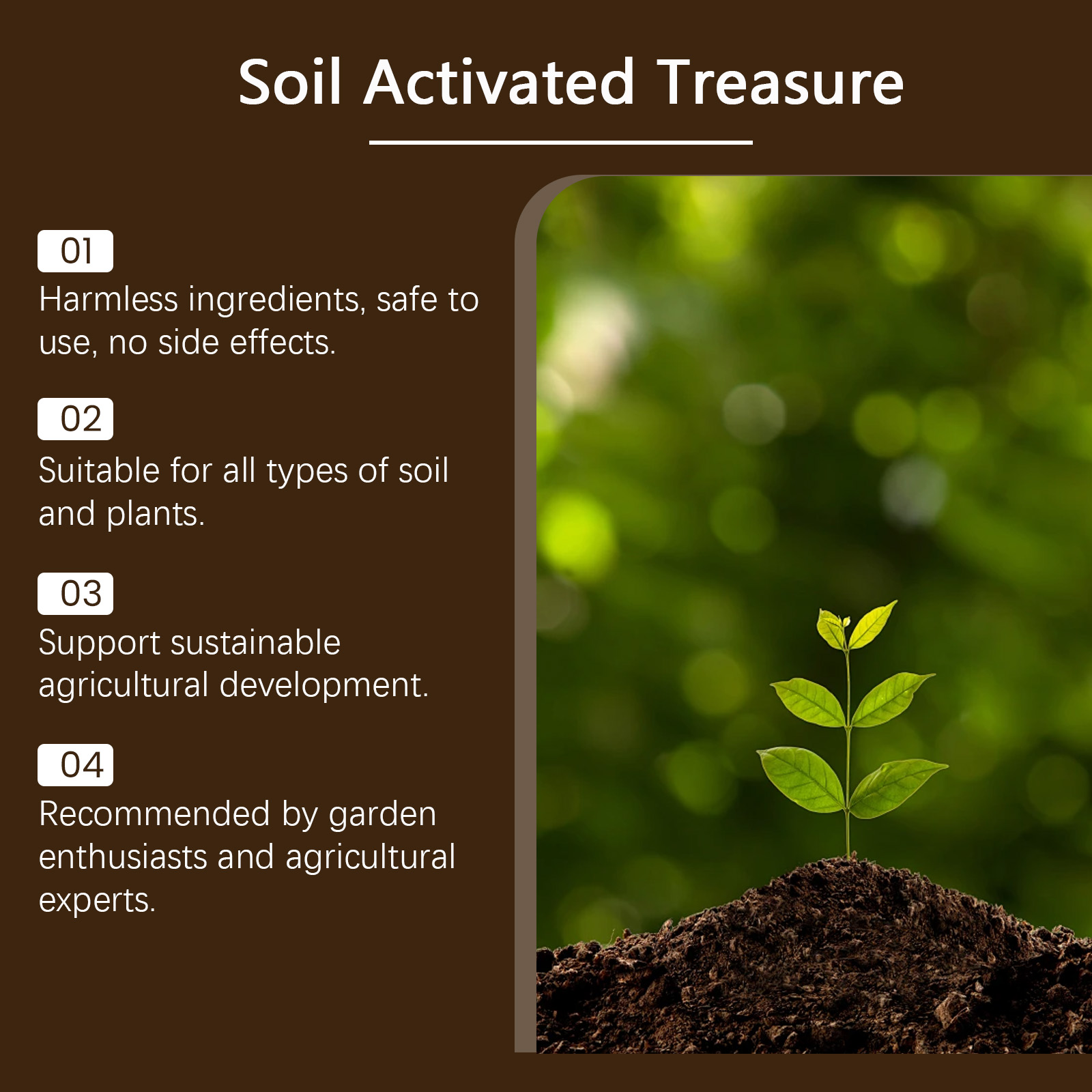 Soil Activated Treasure

01
Harmless ingredients, safe to use, no side effects.

02
Suitable for all types of soil and plants.

03
Support sustainable agricultural development.

04
Recommended by garden enthusiasts and agricultural experts.